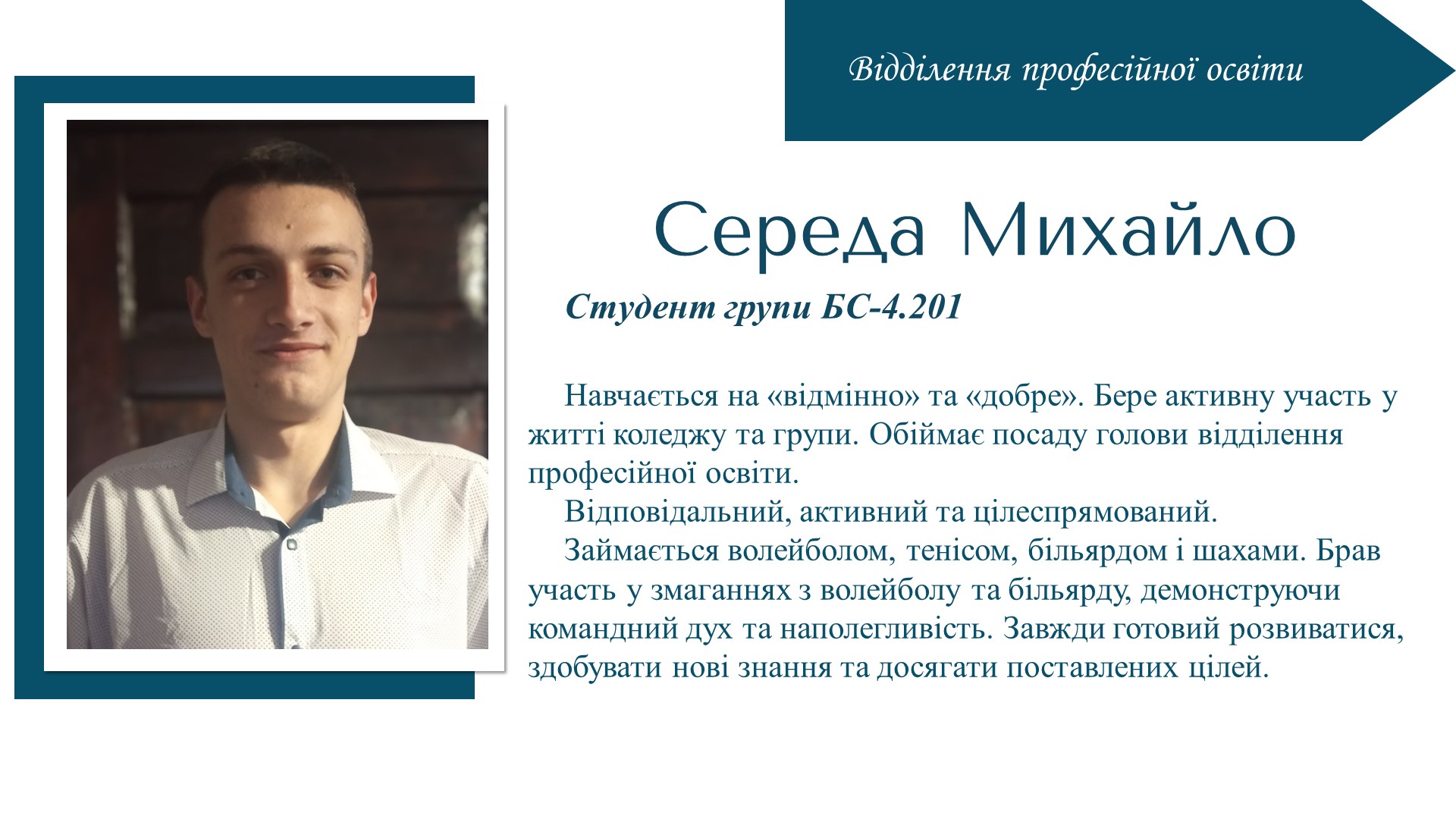 Відділення професійної освіти

Середа Михайло

Студент групи БС-4.201

Навчається на «відмінно» та «добре». Бере активну участь у житті коледжу та групи. Обіймає посаду голови відділення професійної освіти.
Відповідальний, активний та цілеспрямований.
Займається волейболом, тенісом, більярдом і шахами. Брав участь у змаганнях з волейболу та більярду, демонструючи командний дух та наполегливість. Завжди готовий розвиватися, здобувати нові знання та досягати поставлених цілей.